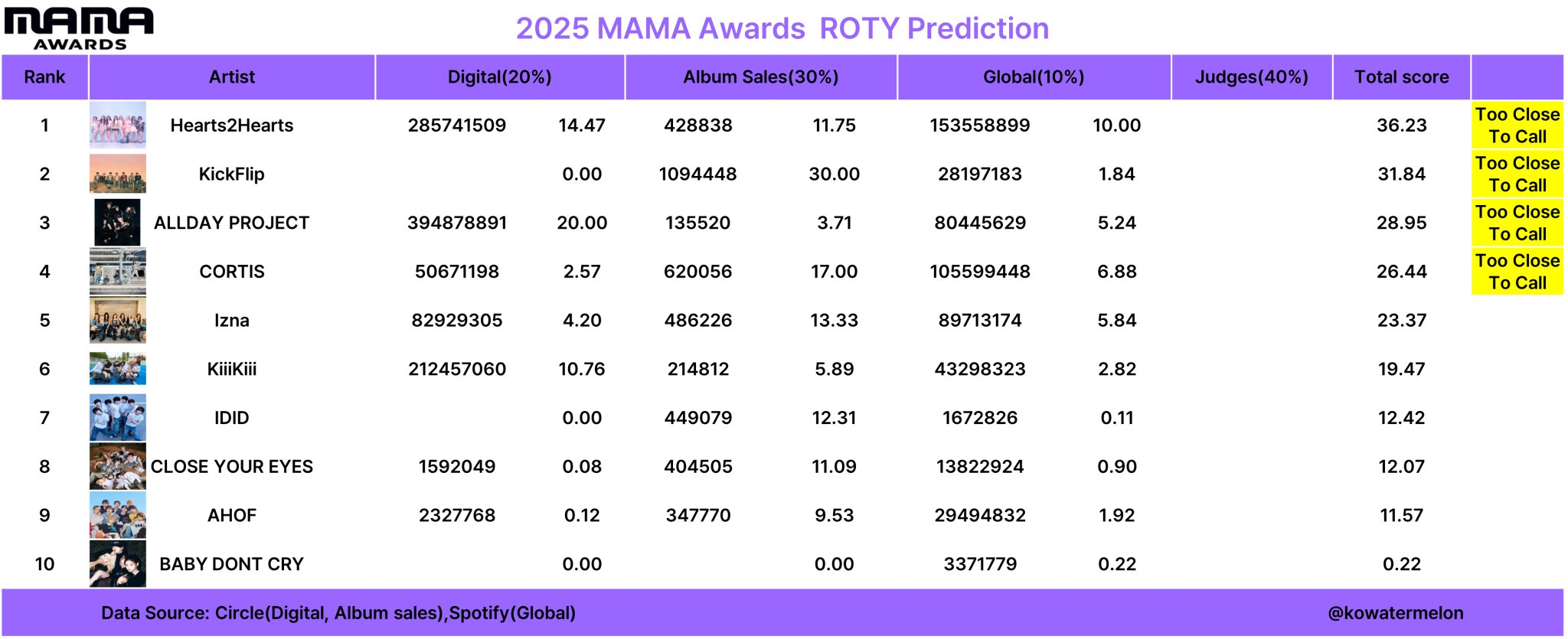 MAMA AWARDS

2025 MAMA Awards ROTY Prediction

| Rank | Artist | Digital(20%) | | Album Sales(30%) | | Global(10%) | | Judges(40%) | Total score | |
|---|---|---|---|---|---|---|---|---|---|---|
| 1 | Hearts2Hearts | 285741509 | 14.47 | 428838 | 11.75 | 153558899 | 10.00 | | 36.23 | Too Close To Call |
| 2 | KickFlip | | 0.00 | 1094448 | 30.00 | 28197183 | 1.84 | | 31.84 | Too Close To Call |
| 3 | ALLDAY PROJECT | 394878891 | 20.00 | 135520 | 3.71 | 80445629 | 5.24 | | 28.95 | Too Close To Call |
| 4 | CORTIS | 50671198 | 2.57 | 620056 | 17.00 | 105599448 | 6.88 | | 26.44 | Too Close To Call |
| 5 | Izna | 82929305 | 4.20 | 486226 | 13.33 | 89713174 | 5.84 | | 23.37 | |
| 6 | KiiiKiii | 212457060 | 10.76 | 214812 | 5.89 | 43298323 | 2.82 | | 19.47 | |
| 7 | IDID | | 0.00 | 449079 | 12.31 | 1672826 | 0.11 | | 12.42 | |
| 8 | CLOSE YOUR EYES | 1592049 | 0.08 | 404505 | 11.09 | 13822924 | 0.90 | | 12.07 | |
| 9 | AHOF | 2327768 | 0.12 | 347770 | 9.53 | 29494832 | 1.92 | | 11.57 | |
| 10 | BABY DONT CRY | | 0.00 | | 0.00 | 3371779 | 0.22 | | 0.22 | |

Data Source: Circle(Digital, Album sales),Spotify(Global)

@kowatermelon